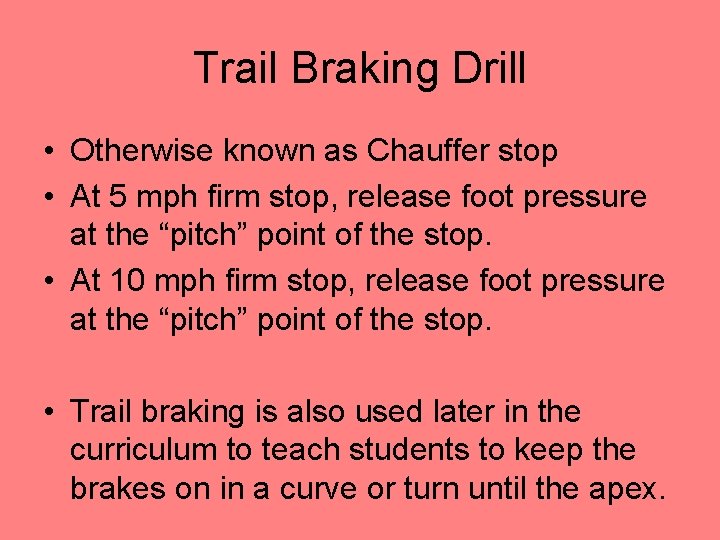 Trail Braking Drill

• Otherwise known as Chauffer stop
• At 5 mph firm stop, release foot pressure at the “pitch” point of the stop.
• At 10 mph firm stop, release foot pressure at the “pitch” point of the stop.

• Trail braking is also used later in the curriculum to teach students to keep the brakes on in a curve or turn until the apex.